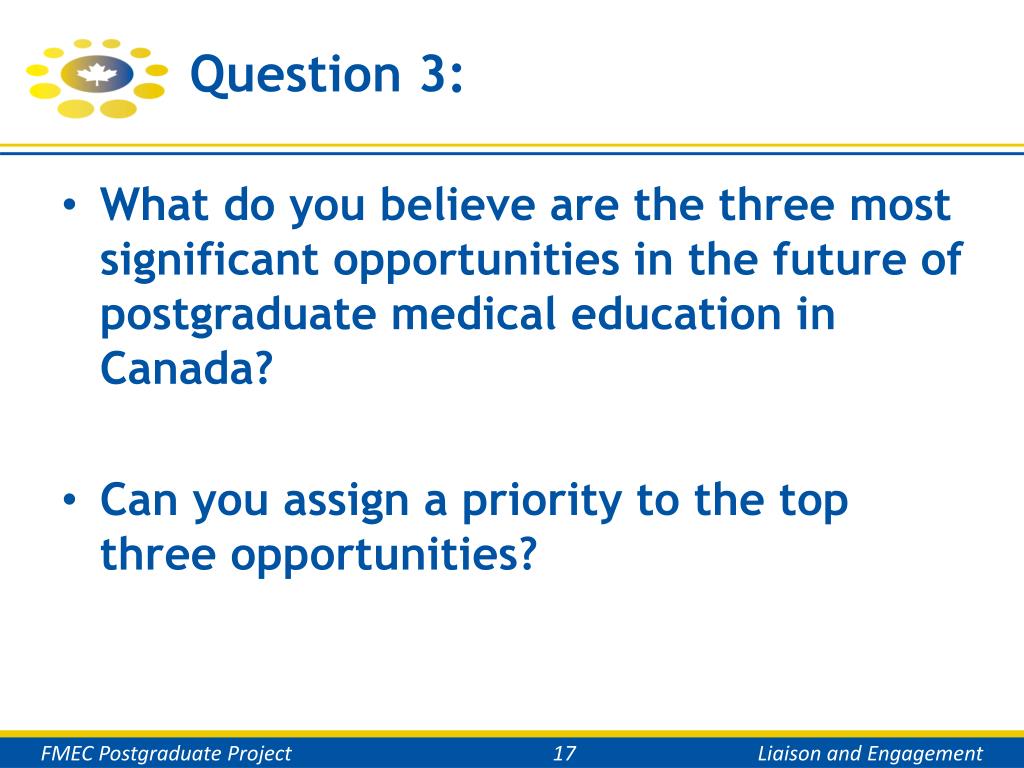 Question 3:

• What do you believe are the three most significant opportunities in the future of postgraduate medical education in Canada?

• Can you assign a priority to the top three opportunities?

FMEC Postgraduate Project 17 Liaison and Engagement